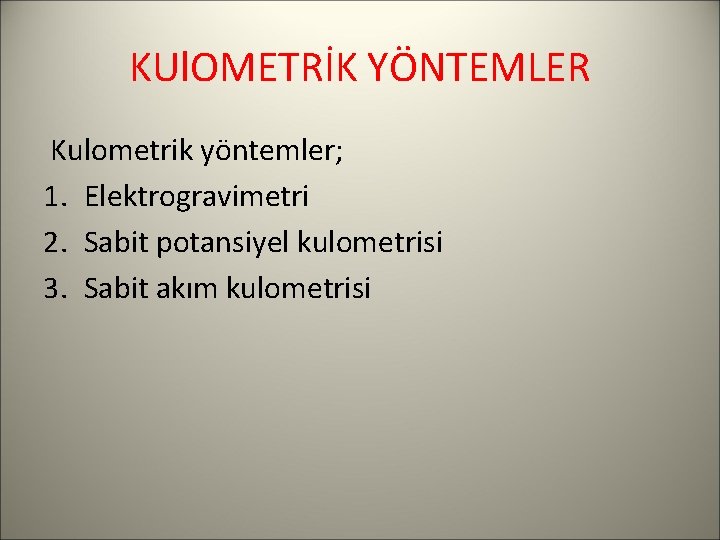 KUlOMETRİK YÖNTEMLER

Kulometrik yöntemler;

1. Elektrogravimetri
2. Sabit potansiyel kulometrisi
3. Sabit akım kulometrisi